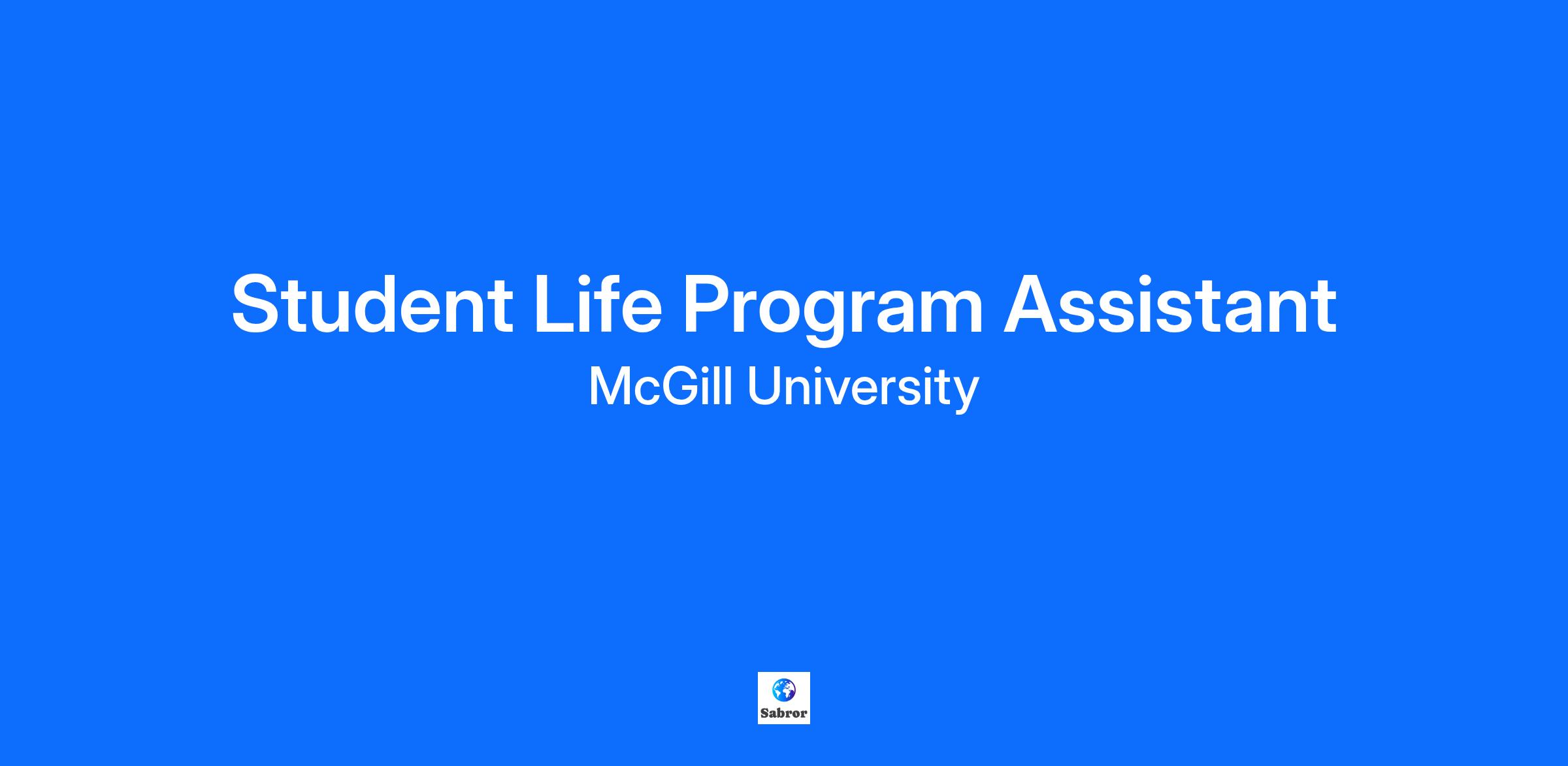 Student Life Program Assistant
McGill University

Sabror